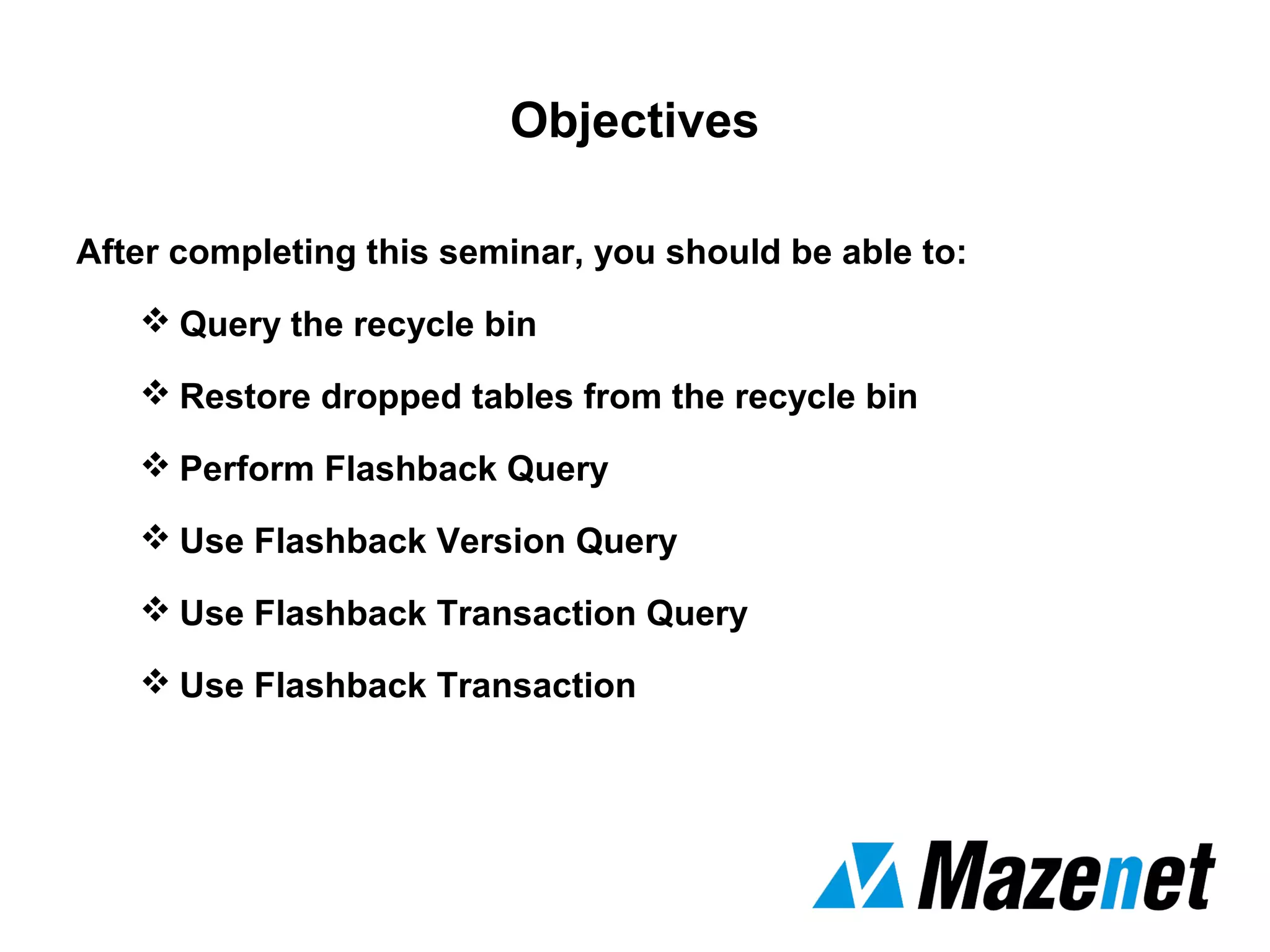 Objectives

After completing this seminar, you should be able to:

❖ Query the recycle bin

❖ Restore dropped tables from the recycle bin

❖ Perform Flashback Query

❖ Use Flashback Version Query

❖ Use Flashback Transaction Query

❖ Use Flashback Transaction

Mazenet